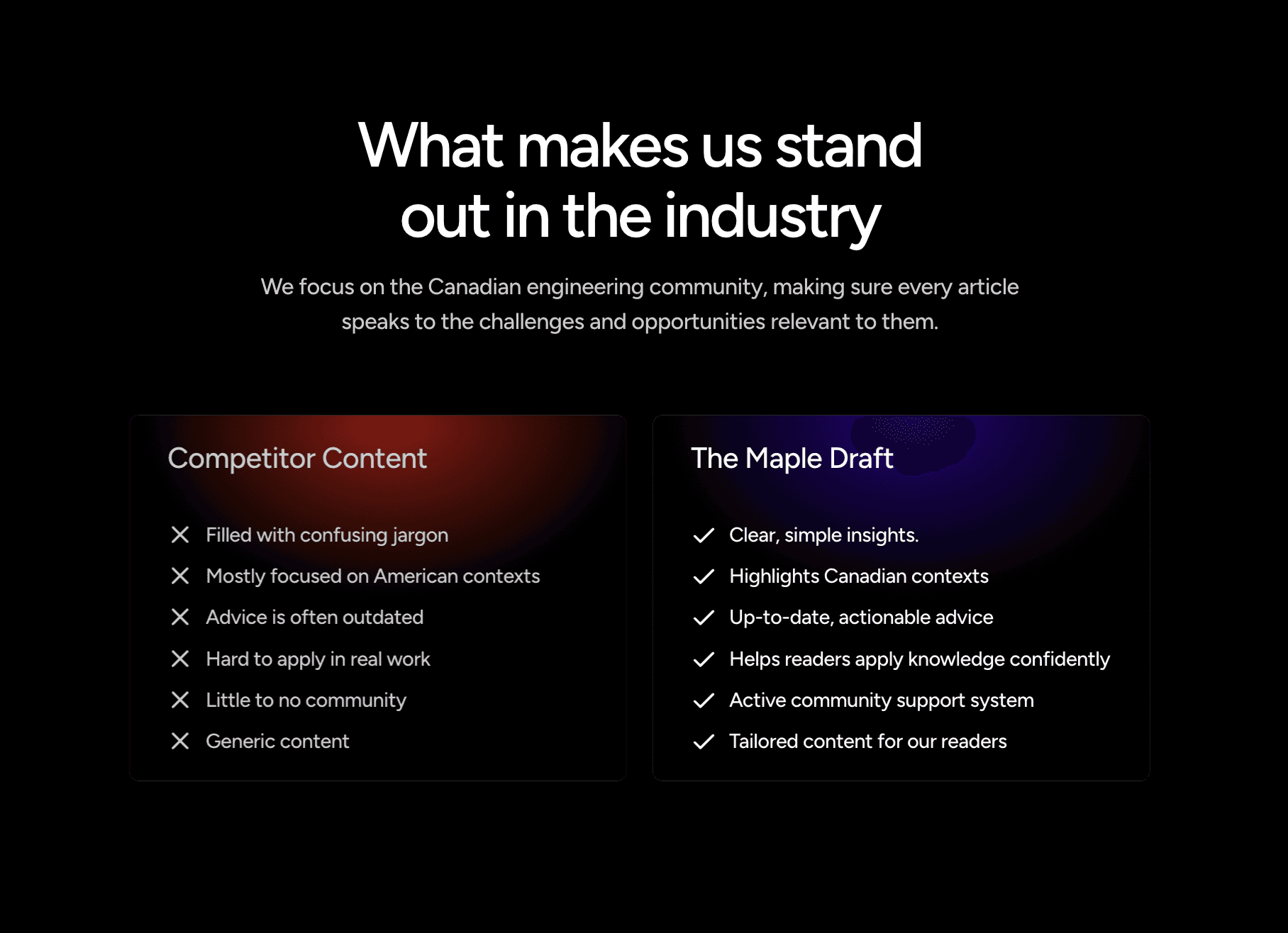 What makes us stand out in the industry

We focus on the Canadian engineering community, making sure every article speaks to the challenges and opportunities relevant to them.

Competitor Content

Filled with confusing jargon
Mostly focused on American contexts
Advice is often outdated
Hard to apply in real work
Little to no community
Generic content

The Maple Draft

Clear, simple insights.
Highlights Canadian contexts
Up-to-date, actionable advice
Helps readers apply knowledge confidently
Active community support system
Tailored content for our readers